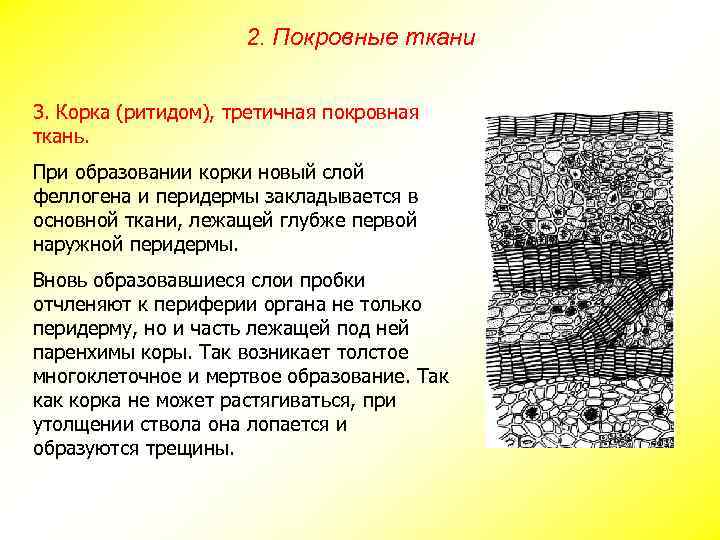 2. Покровные ткани

3. Корка (ритидом), третичная покровная ткань.

При образовании корки новый слой феллогена и перидермы закладывается в основной ткани, лежащей глубже первой наружной перидермы.

Вновь образовавшиеся слои пробки отчленяют к периферии органа не только перидерму, но и часть лежащей под ней паренхимы коры. Так возникает толстое многоклеточное и мертвое образование. Так как корка не может растягиваться, при утолщении ствола она лопается и образуются трещины.